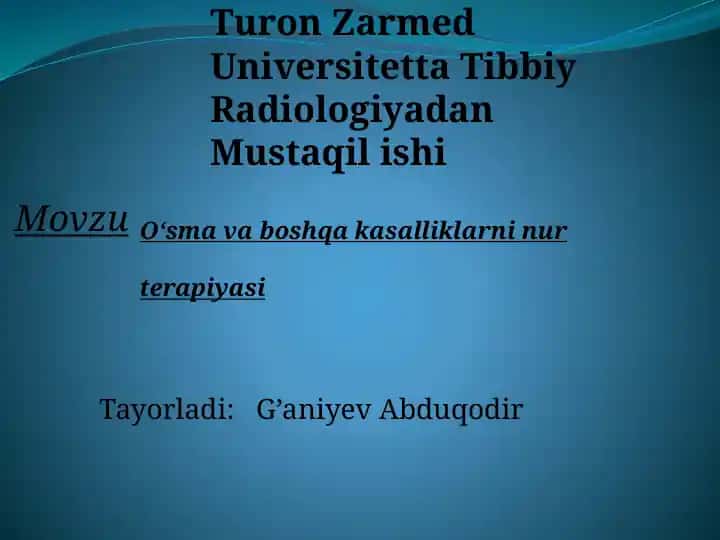 Turon Zarmed Universitetta Tibbiy Radiologiyadan Mustaqil ishi

Movzu O‘sma va boshqa kasalliklarni nur terapiyasi

Tayorladi: G’aniyev Abduqodir